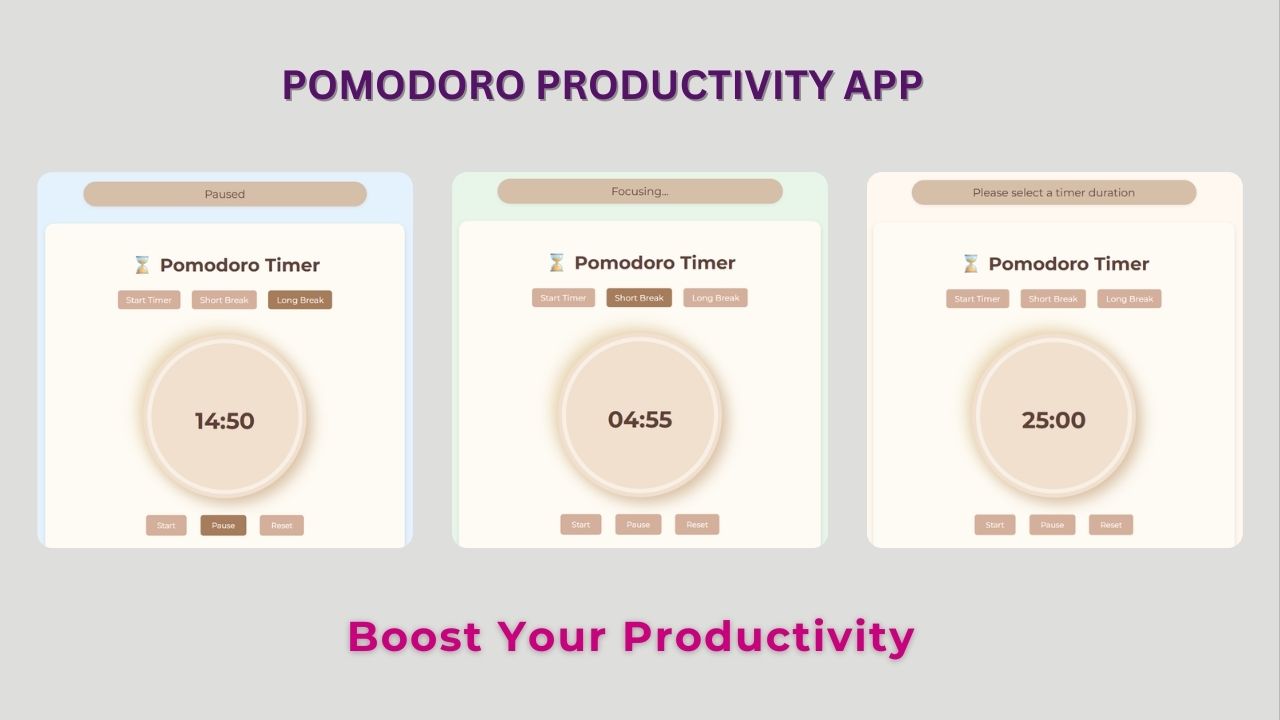 POMODORO PRODUCTIVITY APP

Paused

⏳ Pomodoro Timer

Start Timer Short Break Long Break

14:50

Start Pause Reset

Focusing...

⏳ Pomodoro Timer

Start Timer Short Break Long Break

04:55

Start Pause Reset

Please select a timer duration

⏳ Pomodoro Timer

Start Timer Short Break Long Break

25:00

Start Pause Reset

Boost Your Productivity